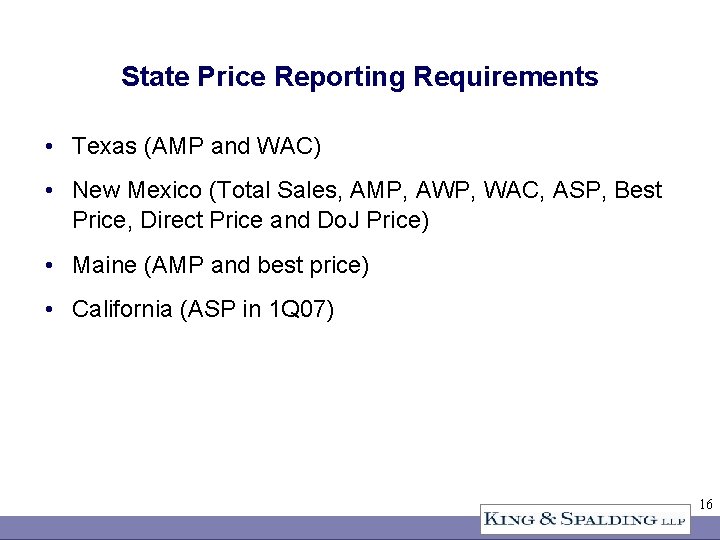 State Price Reporting Requirements

• Texas (AMP and WAC)

• New Mexico (Total Sales, AMP, AWP, WAC, ASP, Best Price, Direct Price and DoJ Price)

• Maine (AMP and best price)

• California (ASP in 1Q07)

16

KING & SPALDING LLP